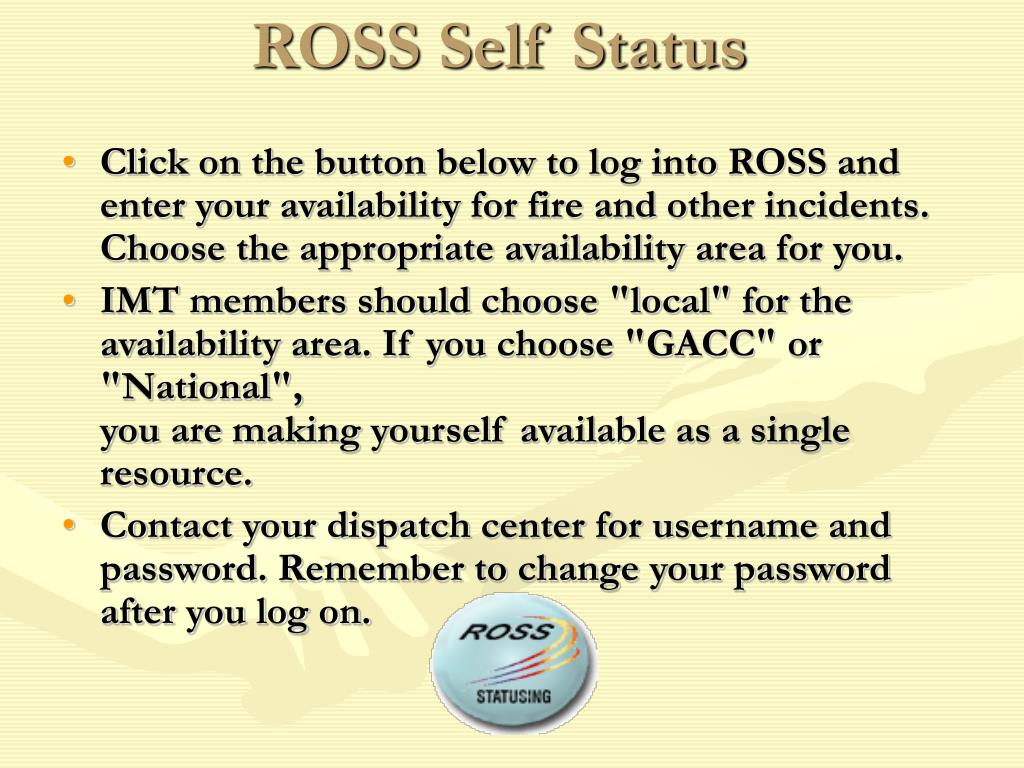 ROSS Self Status

• Click on the button below to log into ROSS and enter your availability for fire and other incidents. Choose the appropriate availability area for you.

• IMT members should choose "local" for the availability area. If you choose "GACC" or "National",
you are making yourself available as a single resource.

• Contact your dispatch center for username and password. Remember to change your password after you log on.

ROSS
STATUSING